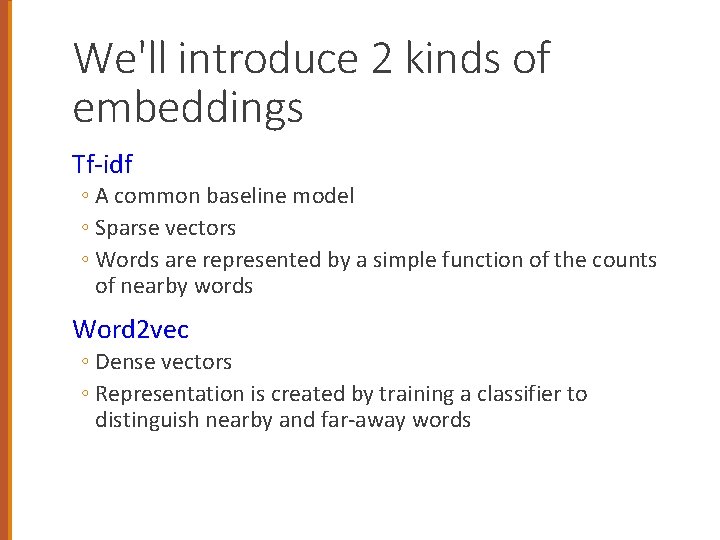 We'll introduce 2 kinds of embeddings

Tf-idf

◦ A common baseline model

◦ Sparse vectors

◦ Words are represented by a simple function of the counts of nearby words

Word2vec

◦ Dense vectors

◦ Representation is created by training a classifier to distinguish nearby and far-away words